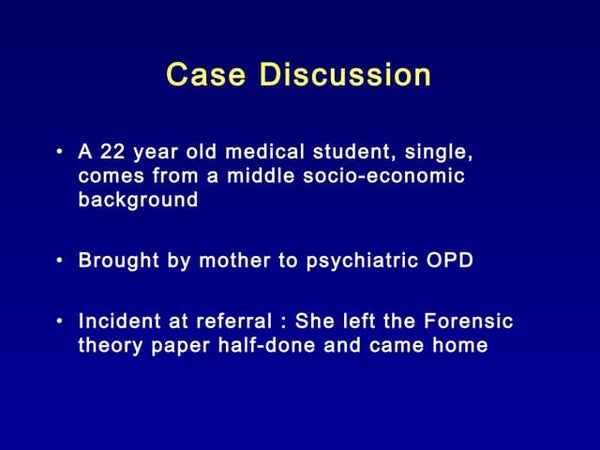 Case Discussion

• A 22 year old medical student, single, comes from a middle socio-economic background

• Brought by mother to psychiatric OPD

• Incident at referral : She left the Forensic theory paper half-done and came home